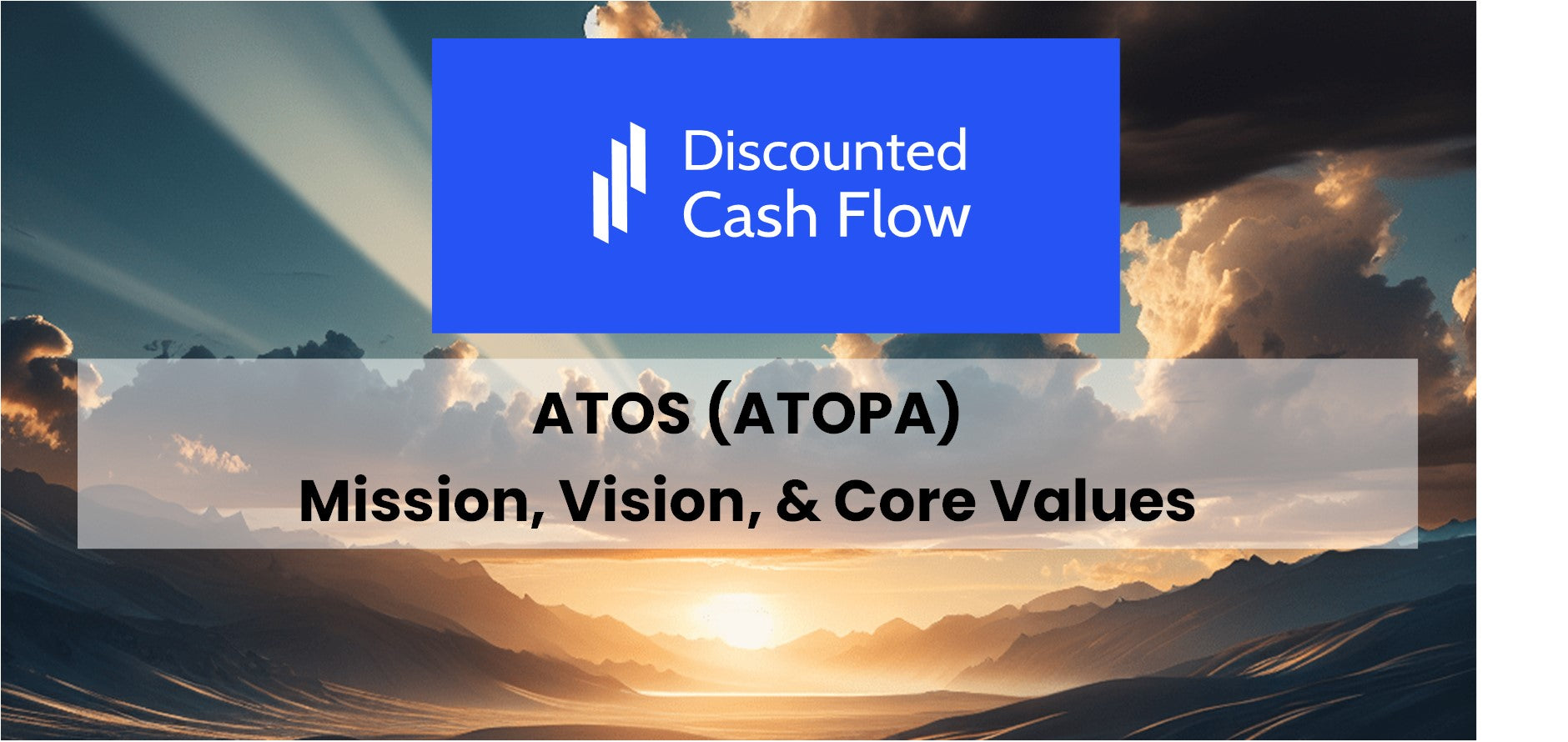 Discounted Cash Flow

ATOS (ATOPA)
Mission, Vision, & Core Values